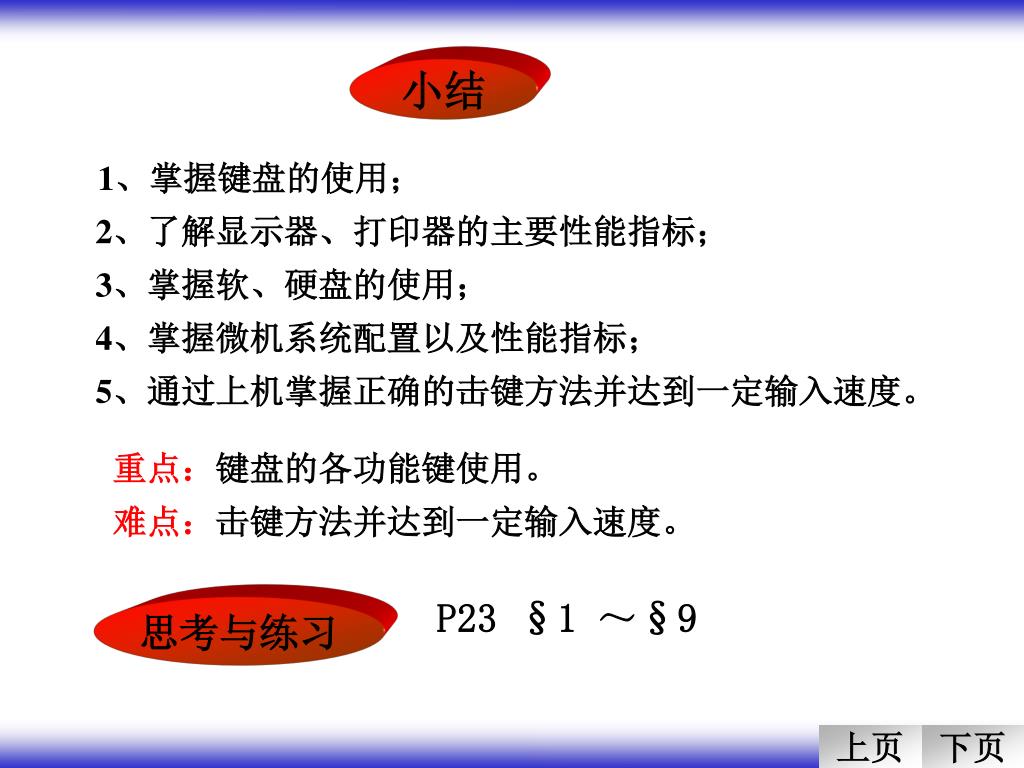 小结

1、掌握键盘的使用；
2、了解显示器、打印器的主要性能指标；
3、掌握软、硬盘的使用；
4、掌握微机系统配置以及性能指标；
5、通过上机掌握正确的击键方法并达到一定输入速度。

重点：键盘的各功能键使用。
难点：击键方法并达到一定输入速度。

思考与练习

P23 §1 ～§9

上页 下页